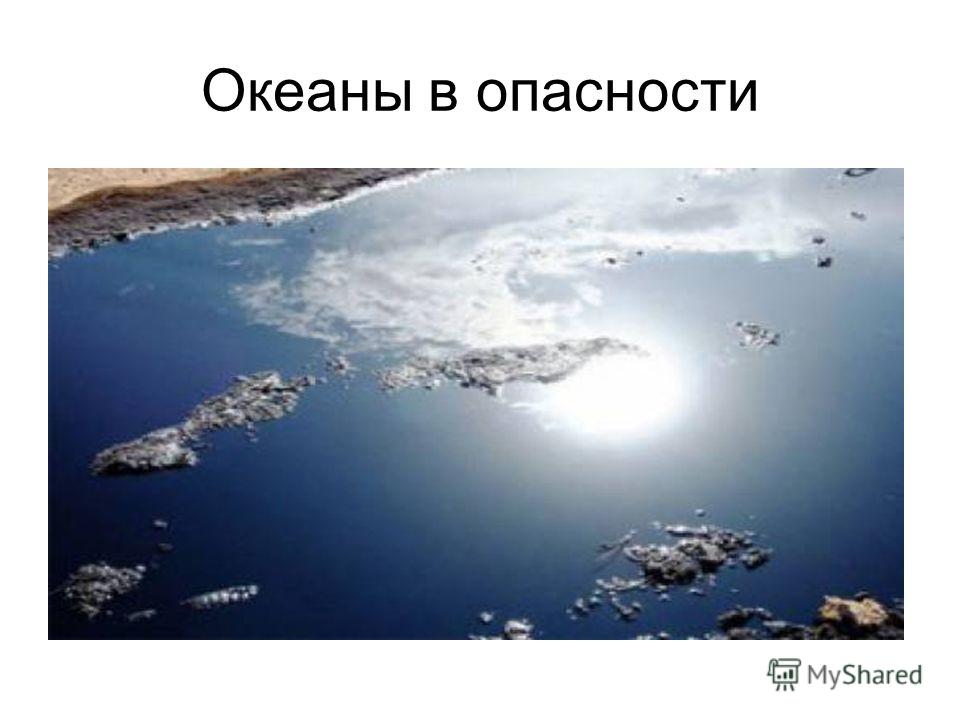 Океаны в опасности

MyShared